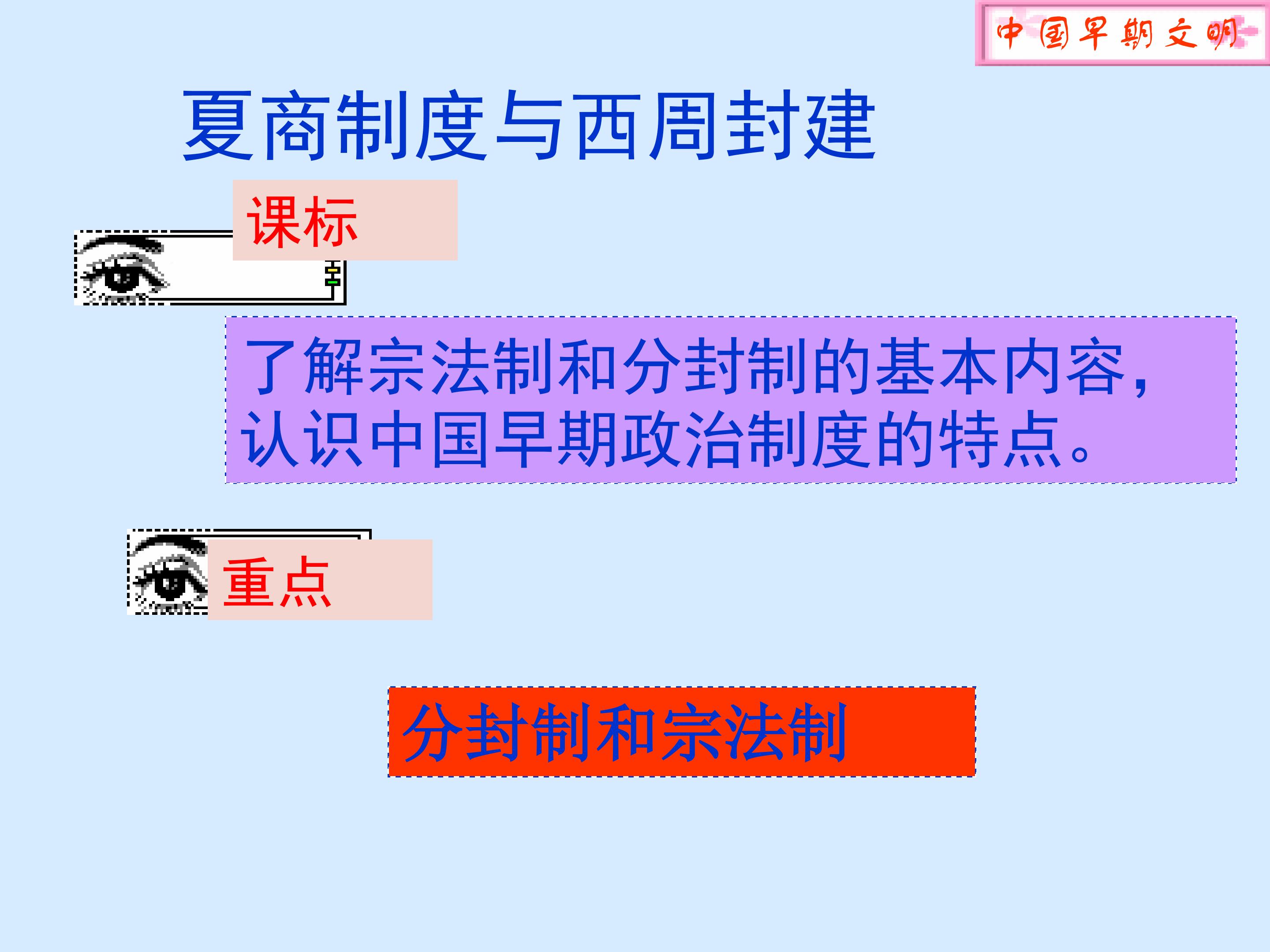 中国早期文明

夏商制度与西周封建

课标

了解宗法制和分封制的基本内容，认识中国早期政治制度的特点。

重点

分封制和宗法制